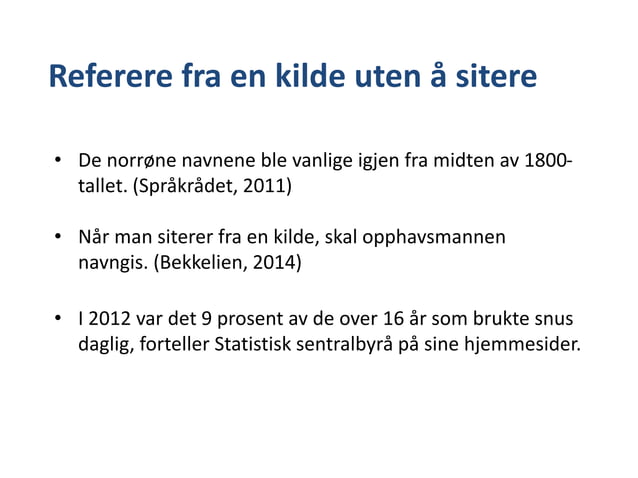 Referere fra en kilde uten å sitere

• De norrøne navnene ble vanlige igjen fra midten av 1800-tallet. (Språkrådet, 2011)

• Når man siterer fra en kilde, skal opphavsmannen navngis. (Bekkelien, 2014)

• I 2012 var det 9 prosent av de over 16 år som brukte snus daglig, forteller Statistisk sentralbyrå på sine hjemmesider.